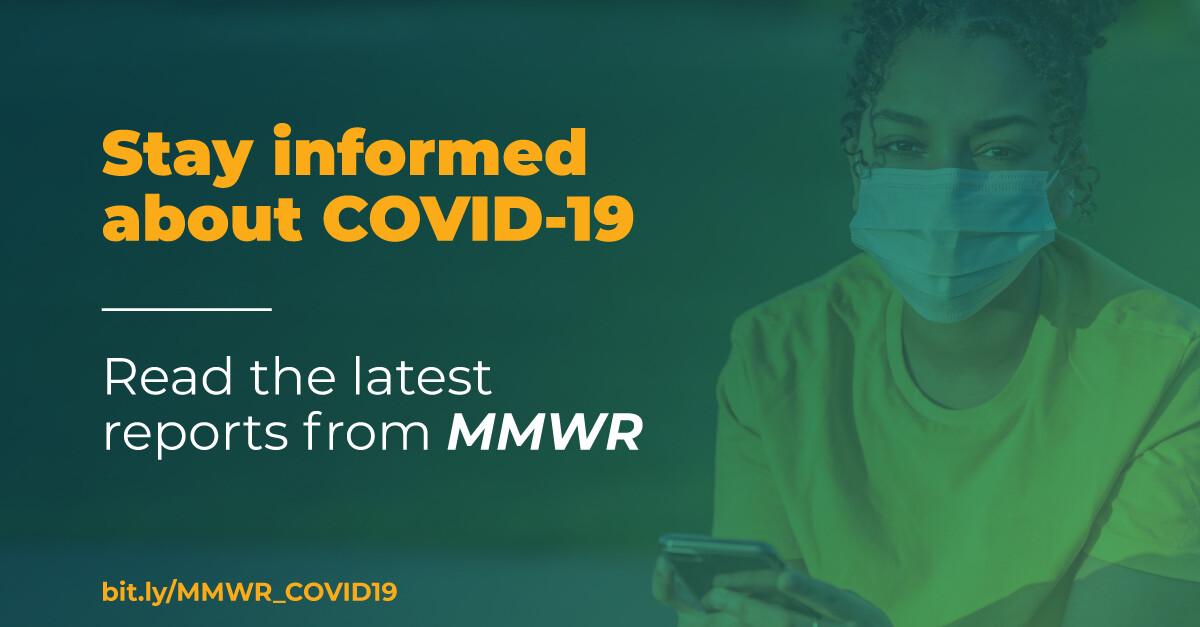 Stay informed about COVID-19

Read the latest reports from MMWR

bit.ly/MMWR_COVID19